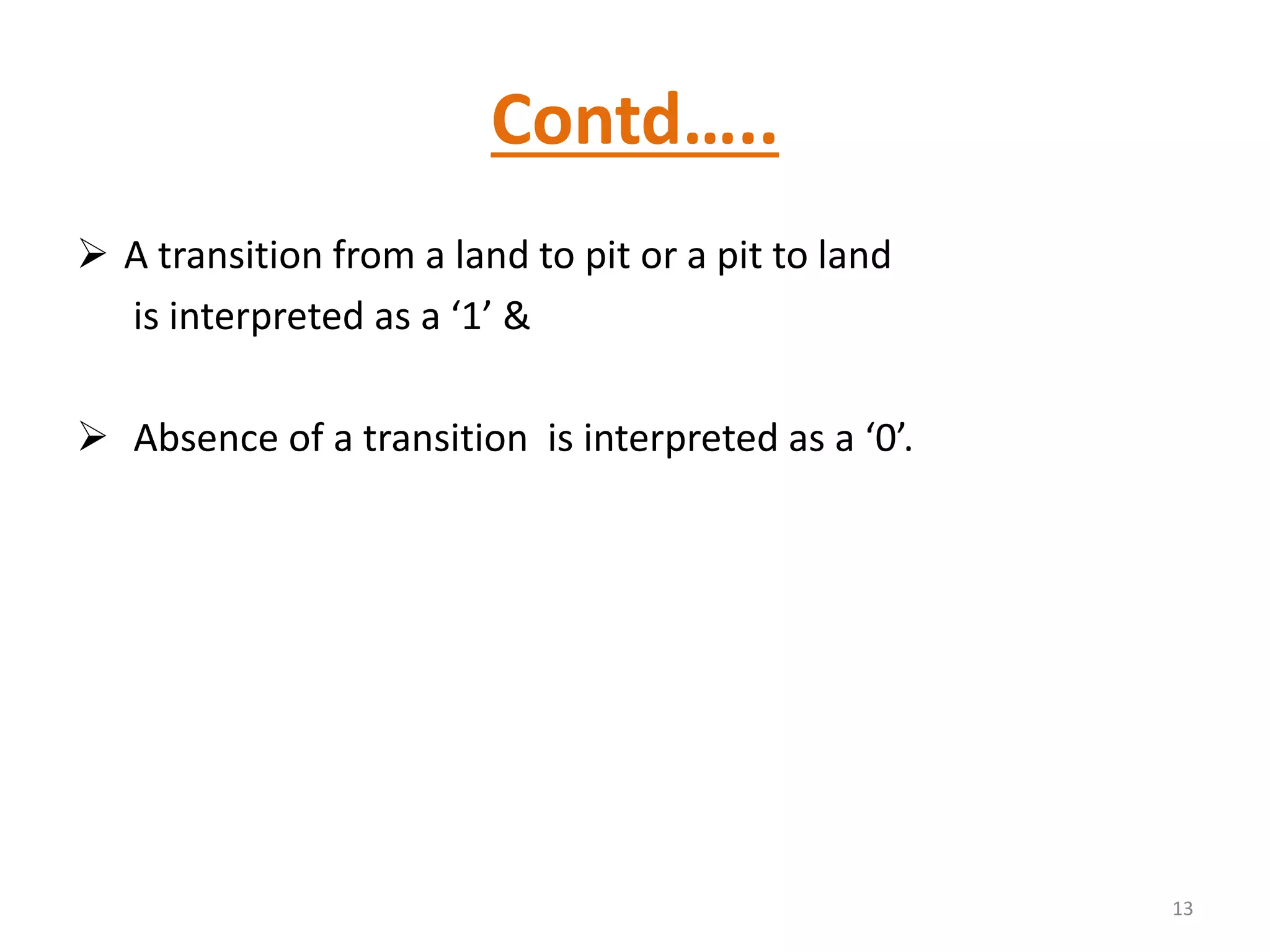 Contd…..

➢ A transition from a land to pit or a pit to land is interpreted as a ‘1’ &

➢ Absence of a transition is interpreted as a ‘0’.

13